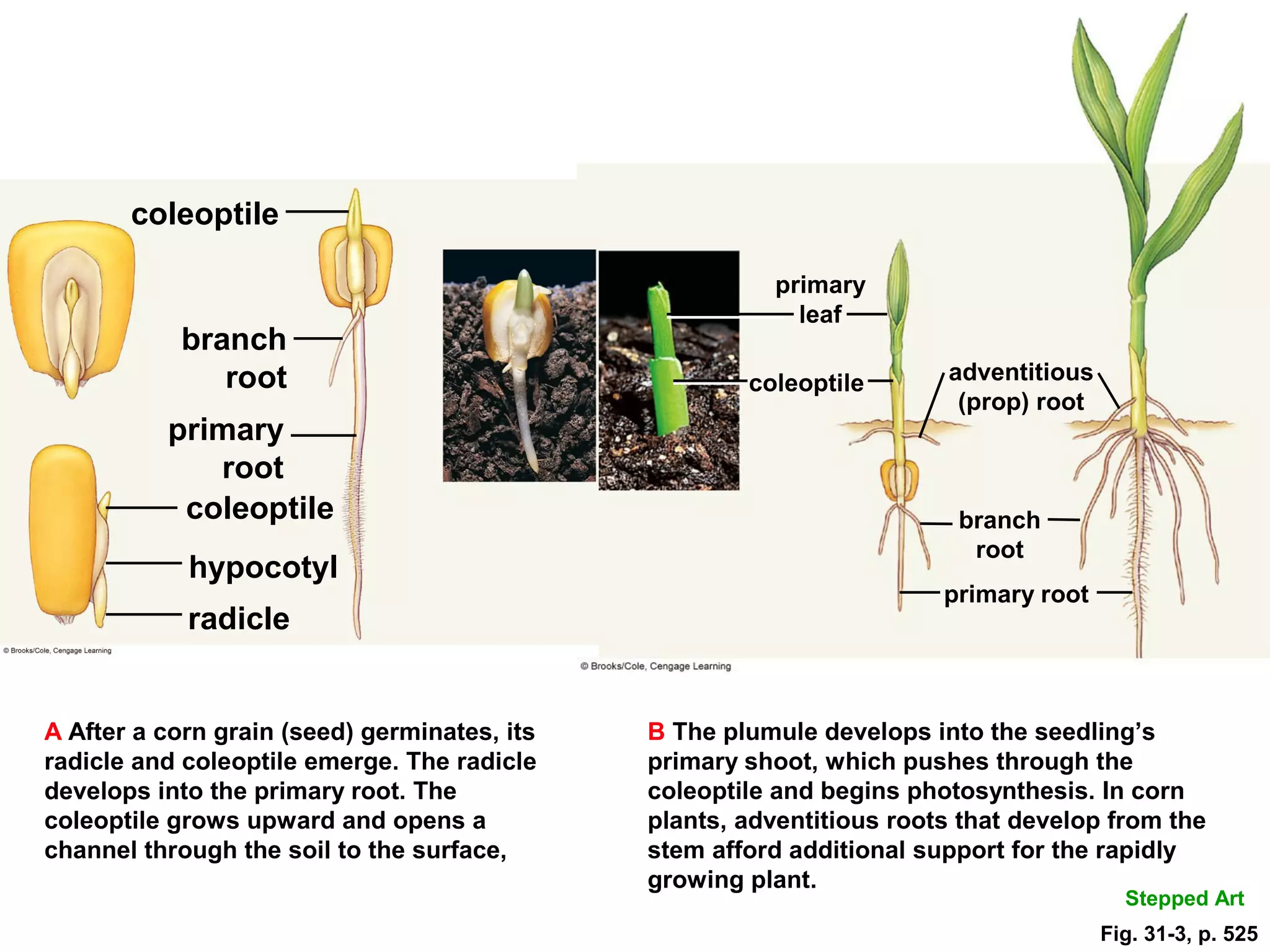 coleoptile

branch root

primary root

coleoptile

hypocotyl

radicle

© Brooks/Cole, Cengage Learning

primary leaf

coleoptile

adventitious (prop) root

branch root

primary root

© Brooks/Cole, Cengage Learning

A After a corn grain (seed) germinates, its radicle and coleoptile emerge. The radicle develops into the primary root. The coleoptile grows upward and opens a channel through the soil to the surface,

B The plumule develops into the seedling's primary shoot, which pushes through the coleoptile and begins photosynthesis. In corn plants, adventitious roots that develop from the stem afford additional support for the rapidly growing plant.

Stepped Art

Fig. 31-3, p. 525